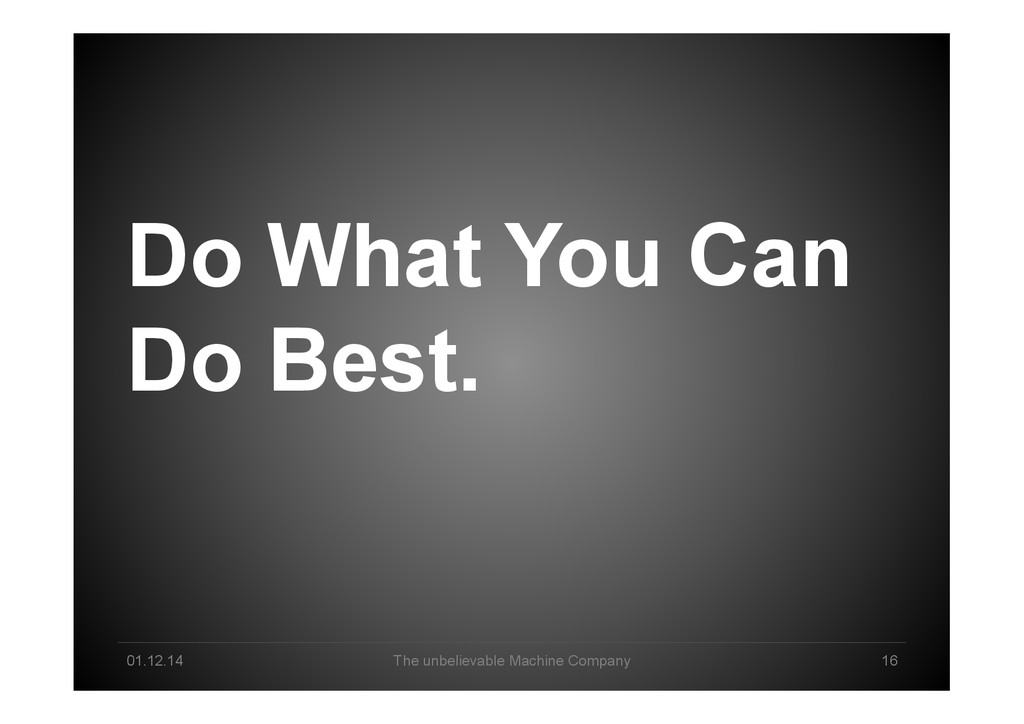 Do What You Can Do Best.

01.12.14 The unbelievable Machine Company 16